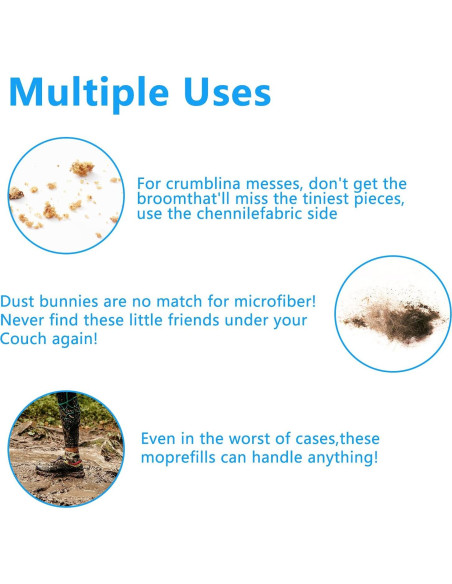 Multiple Uses

For crumblina messes, don't get the broomthat'll miss the tiniest pieces, use the chennilefabric side

Dust bunnies are no match for microfiber! Never find these little friends under your Couch again!

Even in the worst of cases,these moprefills can handle anything!